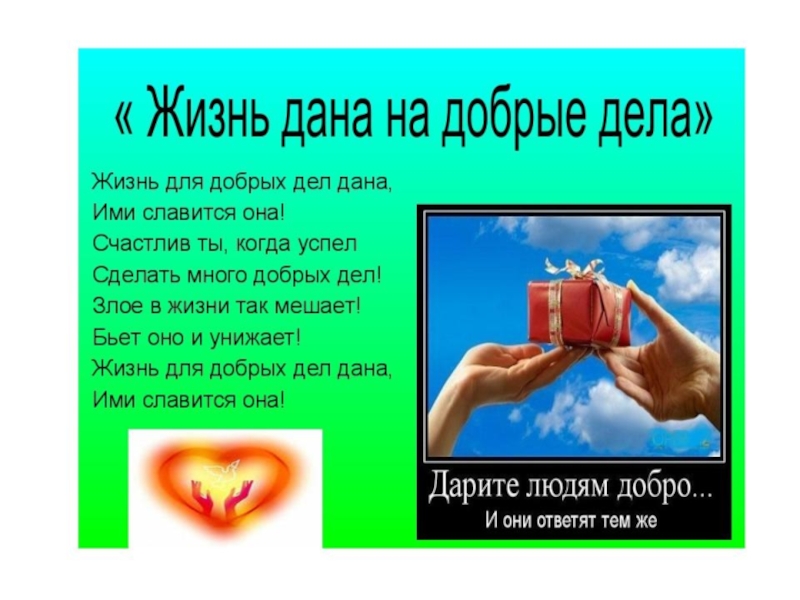 « Жизнь дана на добрые дела»

Жизнь для добрых дел дана,
Ими славится она!
Счастлив ты, когда успел
Сделать много добрых дел!
Злое в жизни так мешает!
Бьет оно и унижает!
Жизнь для добрых дел дана,
Ими славится она!

Дарите людям добро...
И они ответят тем же